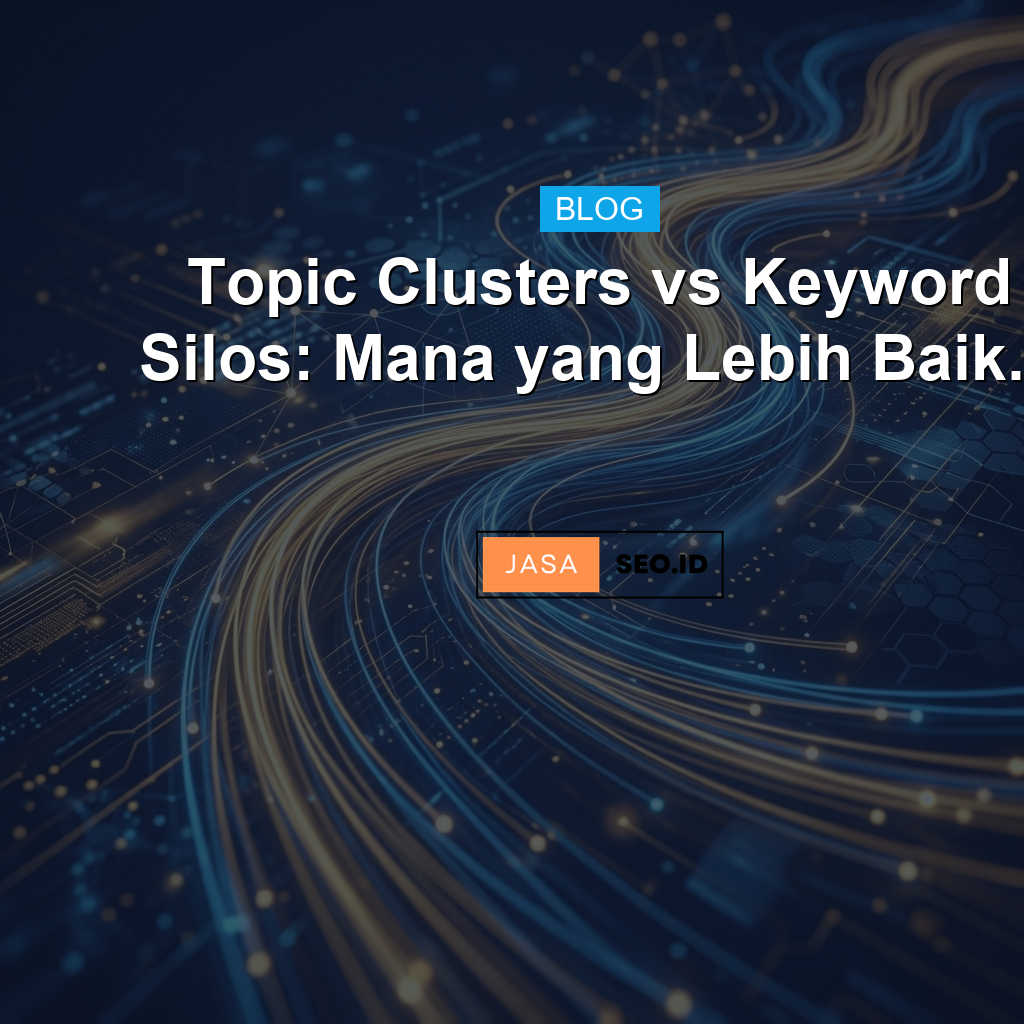 BLOG

Topic Clusters vs Keyword Silos: Mana yang Lebih Baik.

JASA SEO.ID